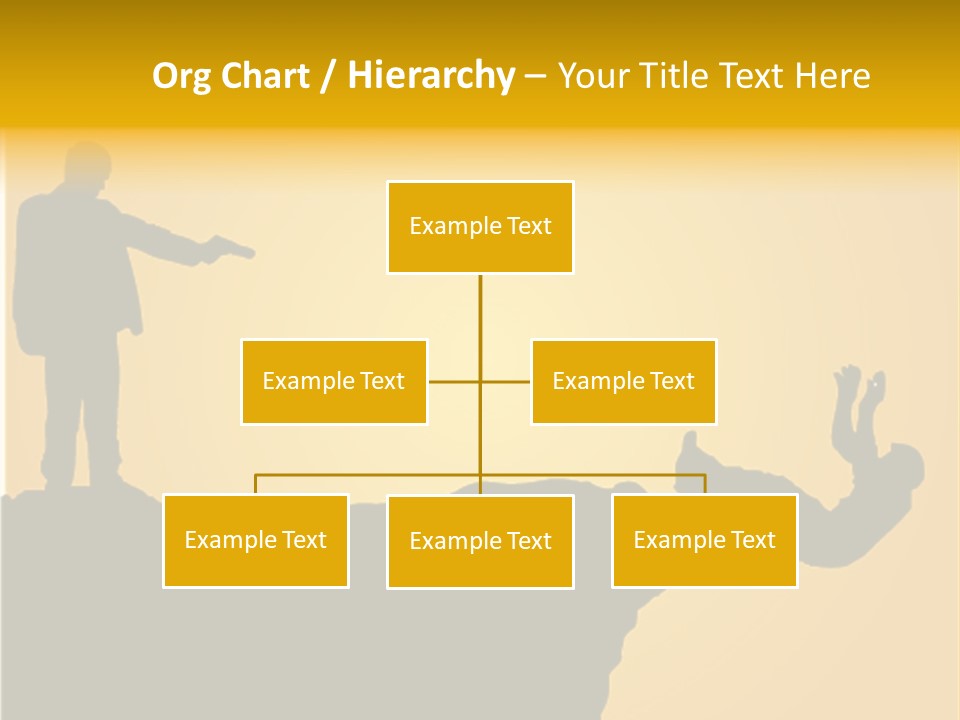 Org Chart / Hierarchy – Your Title Text Here

Example Text

Example Text

Example Text

Example Text

Example Text

Example Text